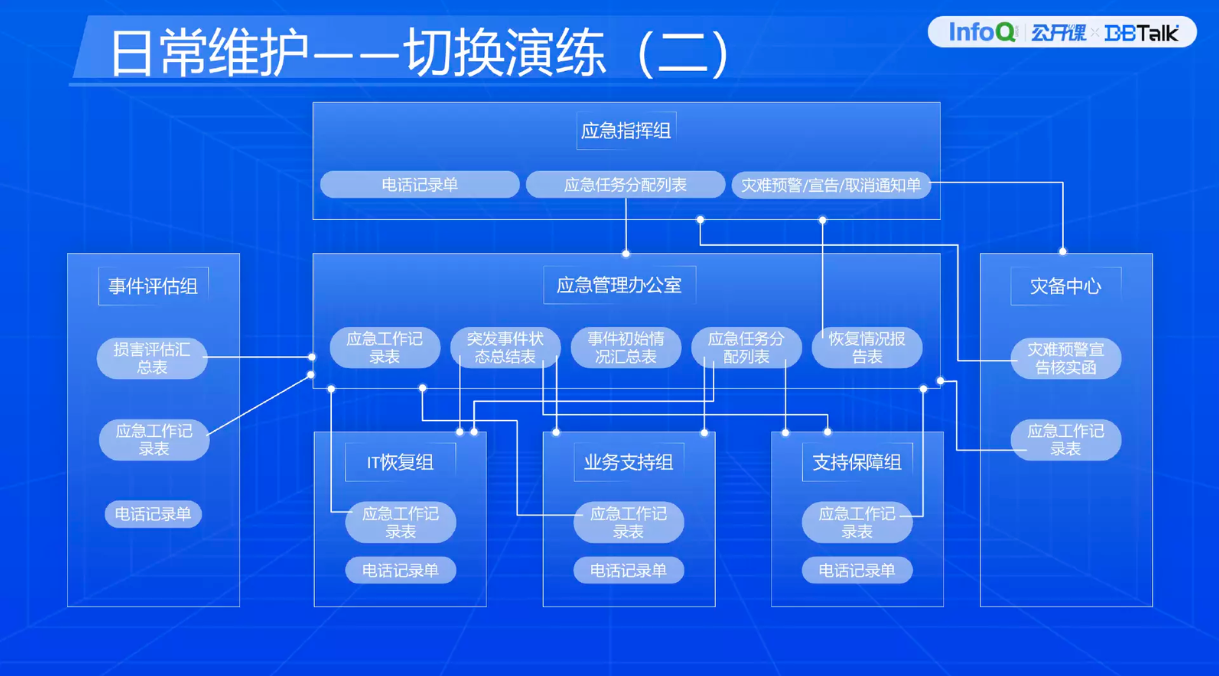 日常维护——切换演练（二）

InfoQ 公开课 × DBTalk

应急指挥组

电话记录单

应急任务分配列表

灾难预警/宣告/取消通知单

事件评估组

损害评估汇总表

应急工作记录表

电话记录单

应急管理办公室

应急工作记录表

突发事件状态总结表

事件初始情况汇总表

应急任务分配列表

恢复情况报告表

灾备中心

灾难预警宣告核实函

应急工作记录表

IT恢复组

应急工作记录表

电话记录单

业务支持组

应急工作记录表

电话记录单

支持保障组

应急工作记录表

电话记录单